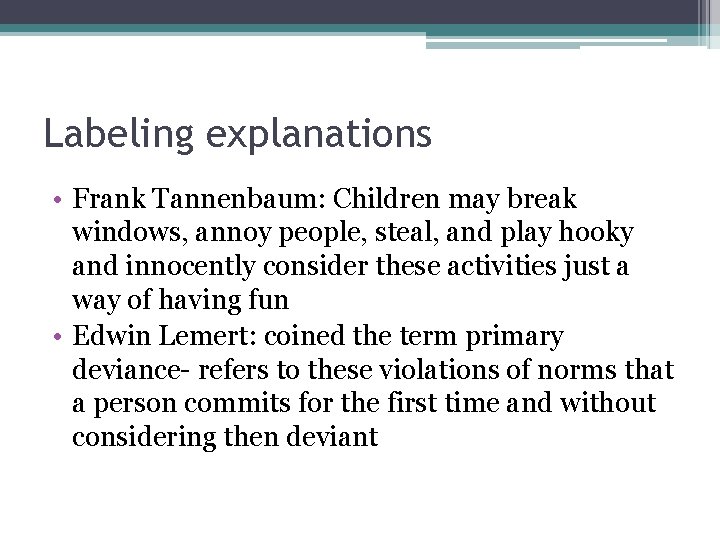 Labeling explanations

• Frank Tannenbaum: Children may break windows, annoy people, steal, and play hooky and innocently consider these activities just a way of having fun
• Edwin Lemert: coined the term primary deviance- refers to these violations of norms that a person commits for the first time and without considering then deviant